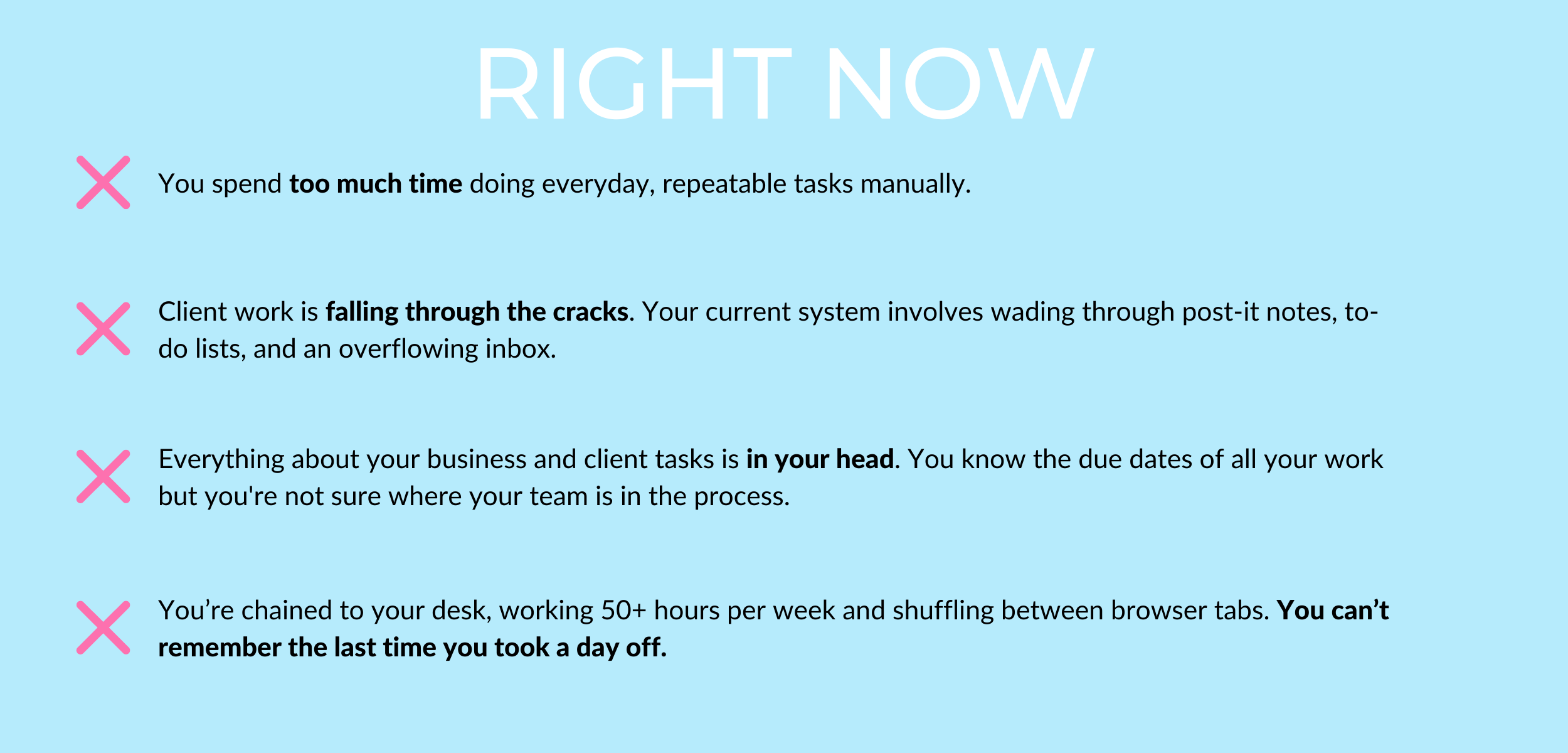 RIGHT NOW

You spend too much time doing everyday, repeatable tasks manually.

Client work is falling through the cracks. Your current system involves wading through post-it notes, to-do lists, and an overflowing inbox.

Everything about your business and client tasks is in your head. You know the due dates of all your work but you're not sure where your team is in the process.

You’re chained to your desk, working 50+ hours per week and shuffling between browser tabs. You can’t remember the last time you took a day off.